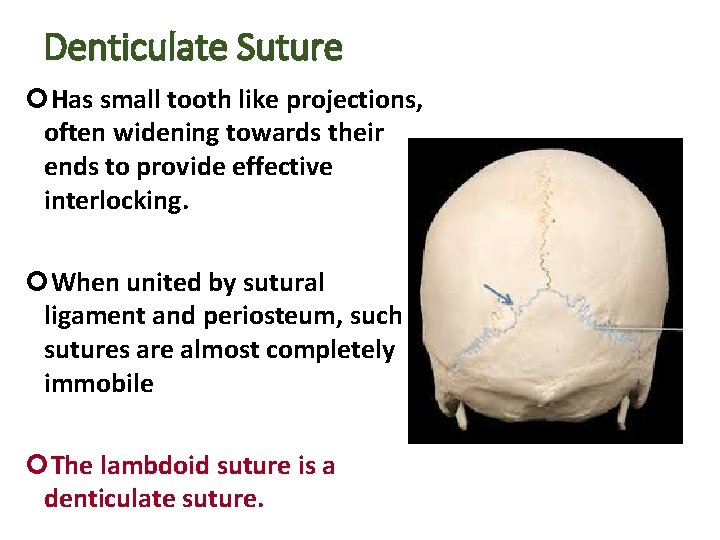 Denticulate Suture

Has small tooth like projections, often widening towards their ends to provide effective interlocking.

When united by sutural ligament and periosteum, such sutures are almost completely immobile

The lambdoid suture is a denticulate suture.